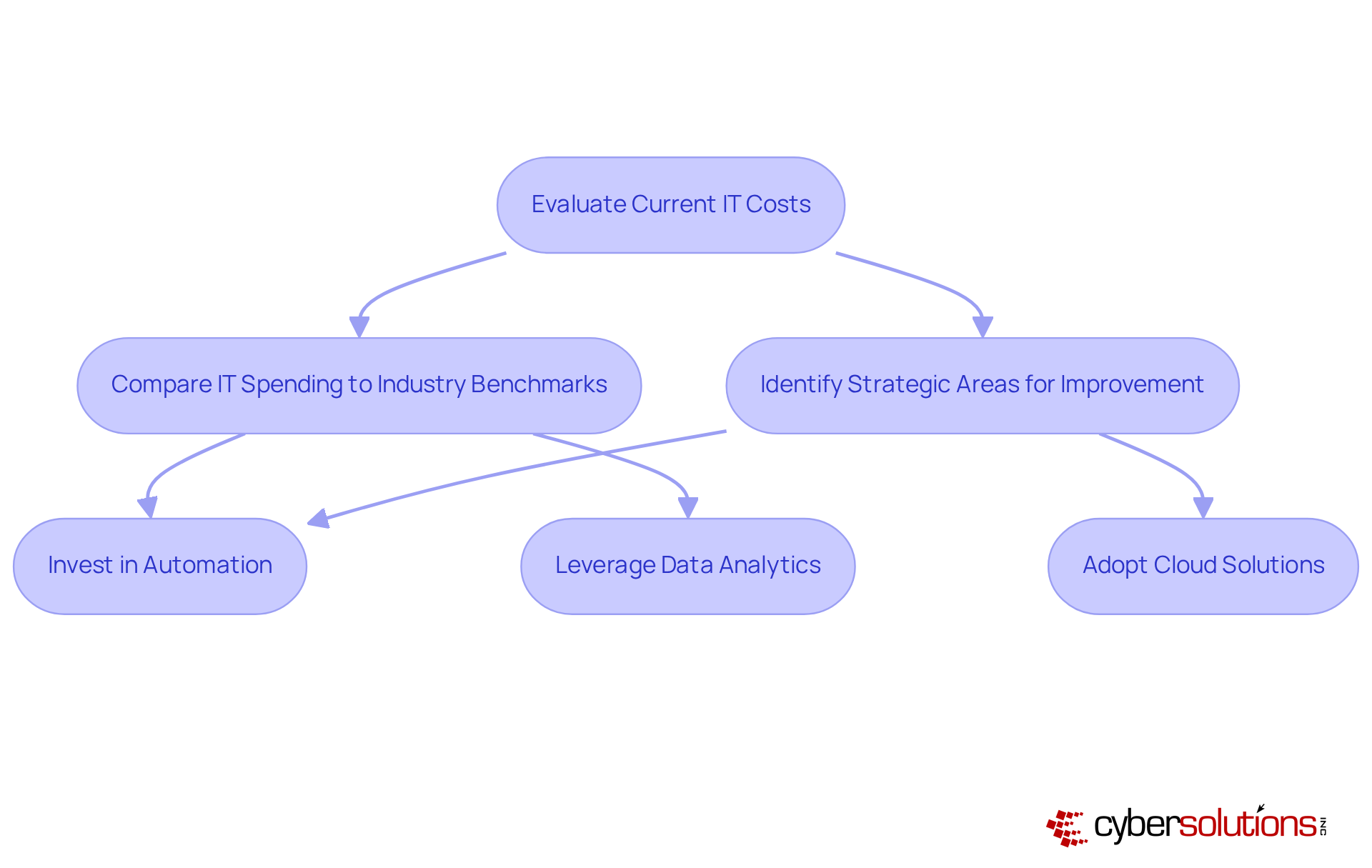 Evaluate Current IT Costs

Compare IT Spending to Industry Benchmarks

Identify Strategic Areas for Improvement

Invest in Automation

Leverage Data Analytics

Adopt Cloud Solutions

cybersolutions INC